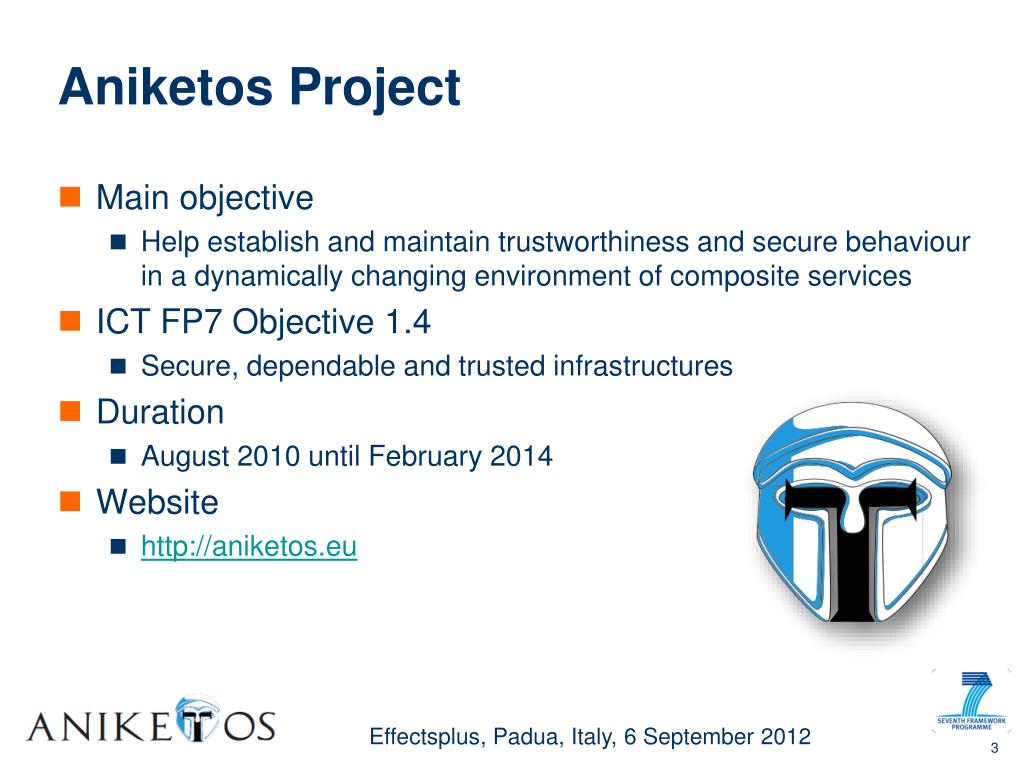 Aniketos Project

Main objective

Help establish and maintain trustworthiness and secure behaviour in a dynamically changing environment of composite services

ICT FP7 Objective 1.4

Secure, dependable and trusted infrastructures

Duration

August 2010 until February 2014

Website

http://aniketos.eu

ANIKETOS

Effectsplus, Padua, Italy, 6 September 2012

SEVENTH FRAMEWORK PROGRAMME

3